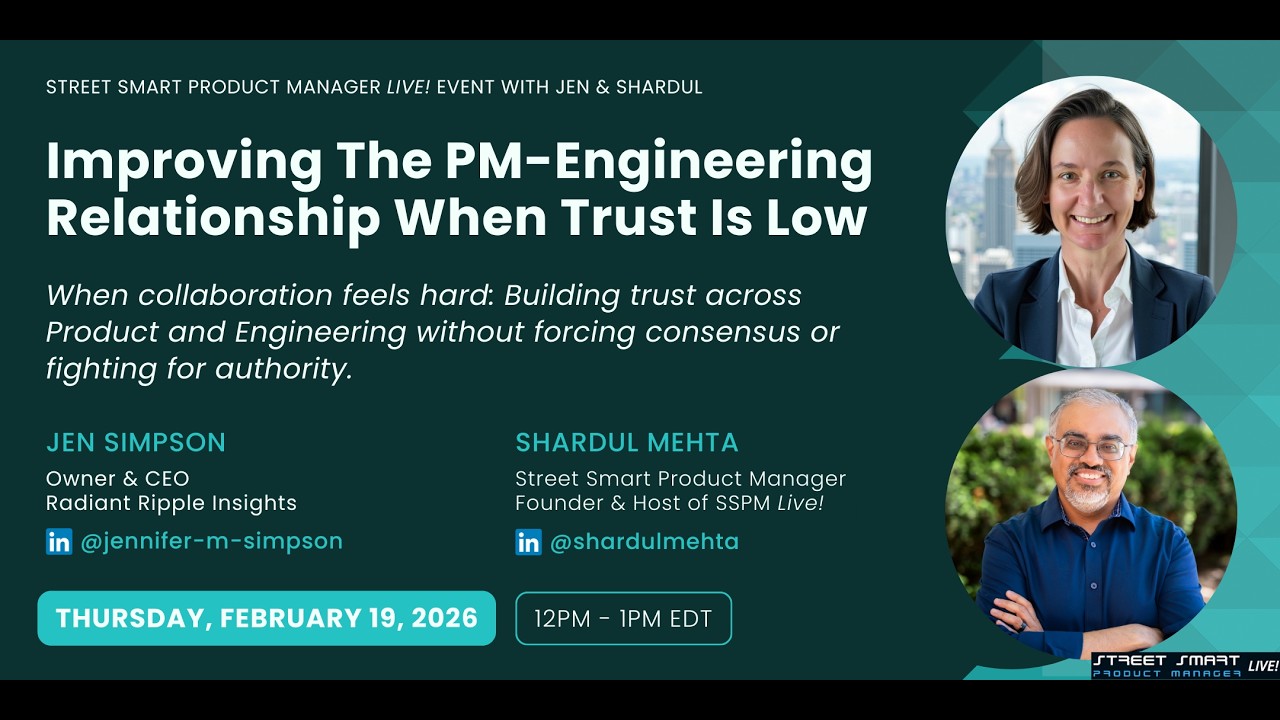 STREET SMART PRODUCT MANAGER LIVE! EVENT WITH JEN & SHARDUL

Improving The PM-Engineering Relationship When Trust Is Low

When collaboration feels hard: Building trust across Product and Engineering without forcing consensus or fighting for authority.

JEN SIMPSON
Owner & CEO
Radiant Ripple Insights
in @jennifer-m-simpson

SHARDUL MEHTA
Street Smart Product Manager
Founder & Host of SSPM Live!
in @shardulmehta

THURSDAY, FEBRUARY 19, 2026

12PM - 1PM EDT

STREET SMART PRODUCT MANAGER LIVE!